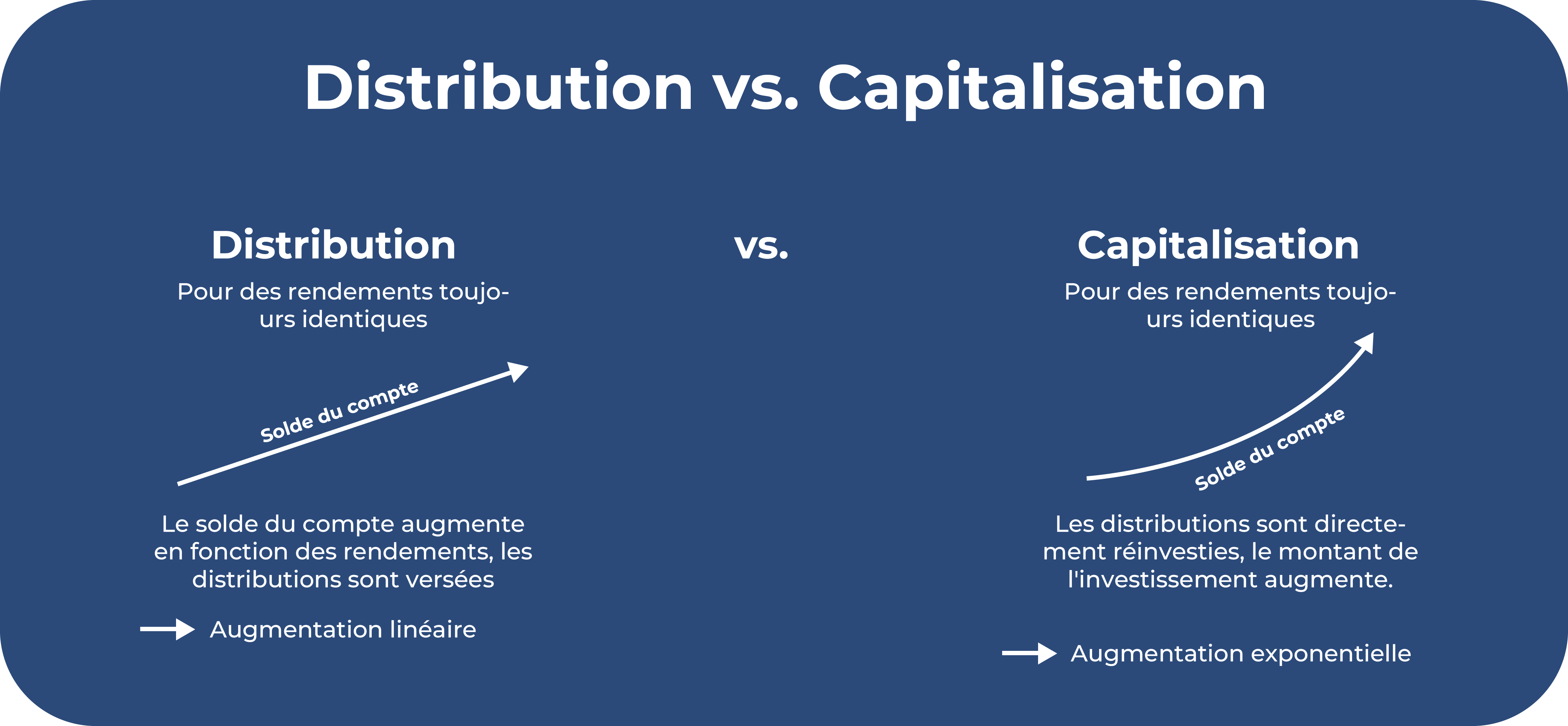 Distribution vs. Capitalisation

Distribution

Pour des rendements toujours identiques

Solde du compte

Le solde du compte augmente en fonction des rendements, les distributions sont versées

Augmentation linéaire

vs.

Capitalisation

Pour des rendements toujours identiques

Solde du compte

Les distributions sont directement réinvesties, le montant de l'investissement augmente.

Augmentation exponentielle